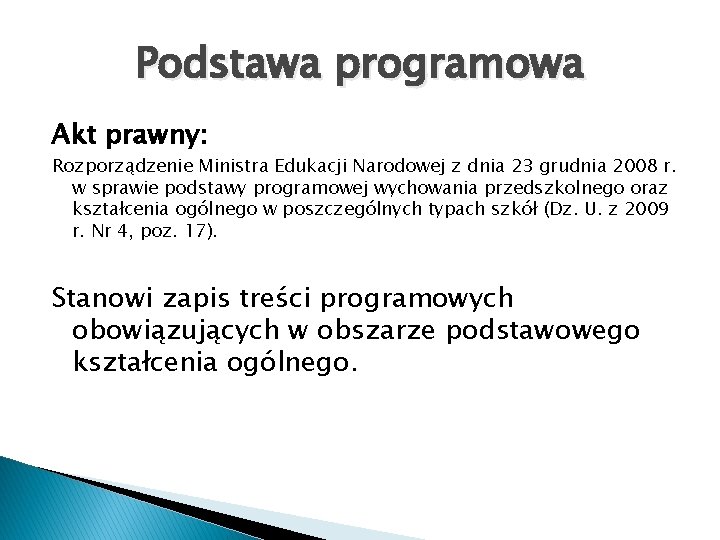 Podstawa programowa

Akt prawny:

Rozporządzenie Ministra Edukacji Narodowej z dnia 23 grudnia 2008 r. w sprawie podstawy programowej wychowania przedszkolnego oraz kształcenia ogólnego w poszczególnych typach szkół (Dz. U. z 2009 r. Nr 4, poz. 17).

Stanowi zapis treści programowych obowiązujących w obszarze podstawowego kształcenia ogólnego.